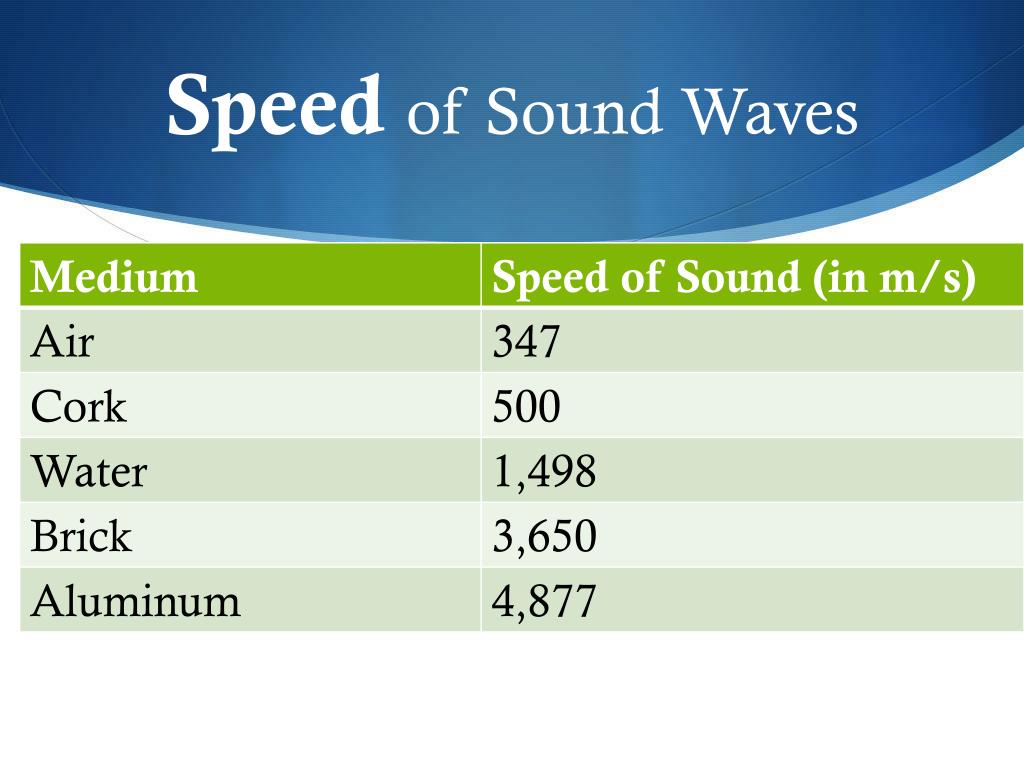 Speed of Sound Waves

| Medium | Speed of Sound (in m/s) |
|---|---|
| Air | 347 |
| Cork | 500 |
| Water | 1,498 |
| Brick | 3,650 |
| Aluminum | 4,877 |